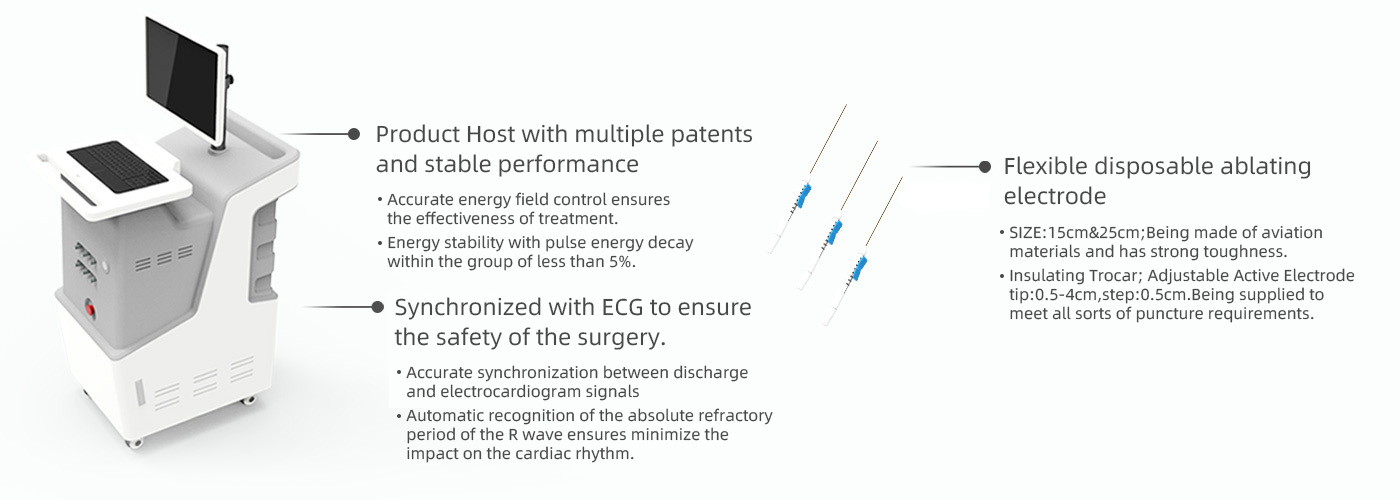 Product Host with multiple patents and stable performance

• Accurate energy field control ensures the effectiveness of treatment.
• Energy stability with pulse energy decay within the group of less than 5%.

Synchronized with ECG to ensure the safety of the surgery.

• Accurate synchronization between discharge and electrocardiogram signals
• Automatic recognition of the absolute refractory period of the R wave ensures minimize the impact on the cardiac rhythm.

Flexible disposable ablating electrode

• SIZE:15cm&25cm;Being made of aviation materials and has strong toughness.
• Insulating Trocar; Adjustable Active Electrode tip:0.5-4cm,step:0.5cm.Being supplied to meet all sorts of puncture requirements.